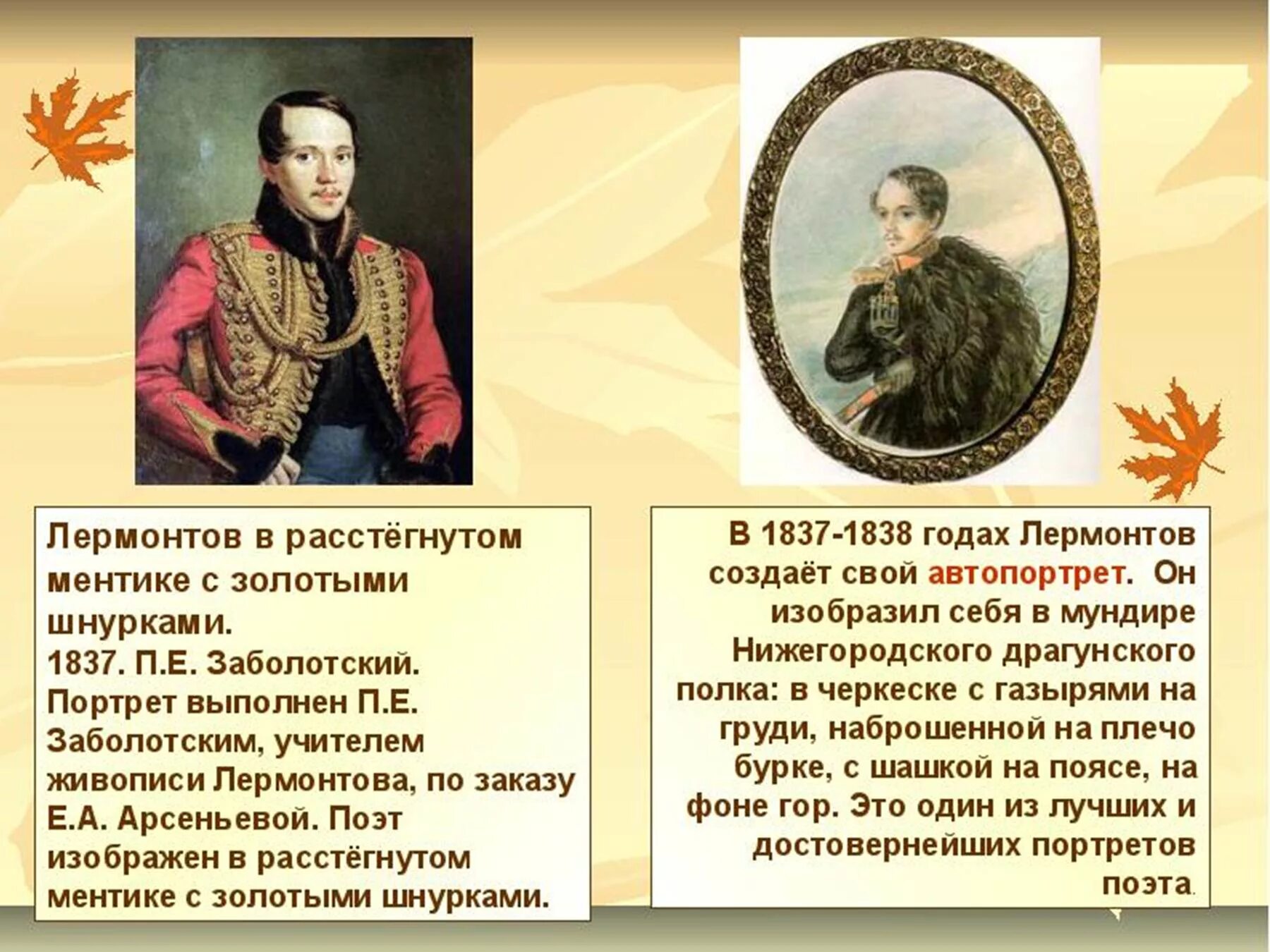 Лермонтов в расстёгнутом ментике с золотыми шнурками.
1837. П.Е. Заболотский.
Портрет выполнен П.Е. Заболотским, учителем живописи Лермонтова, по заказу Е.А. Арсеньевой. Поэт изображен в расстёгнутом ментике с золотыми шнурками.

В 1837-1838 годах Лермонтов создаёт свой автопортрет. Он изобразил себя в мундире Нижегородского драгунского полка: в черкеске с газырями на груди, наброшенной на плечо бурке, с шашкой на поясе, на фоне гор. Это один из лучших и достовернейших портретов поэта.